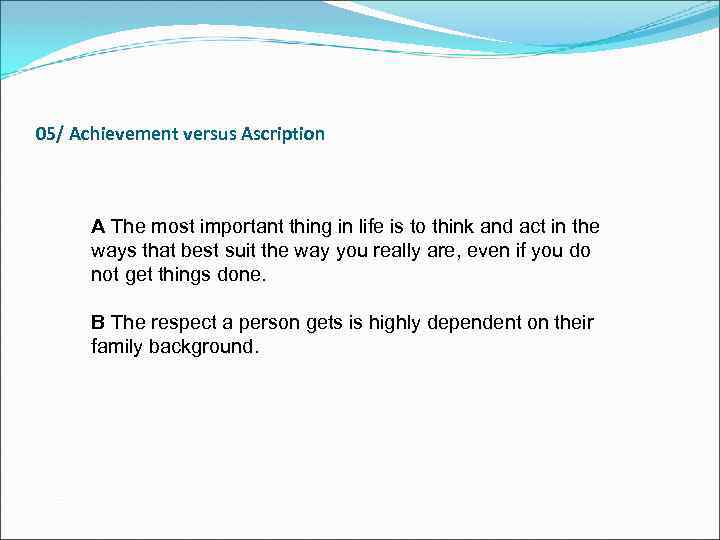 05/ Achievement versus Ascription

A The most important thing in life is to think and act in the ways that best suit the way you really are, even if you do not get things done.

B The respect a person gets is highly dependent on their family background.